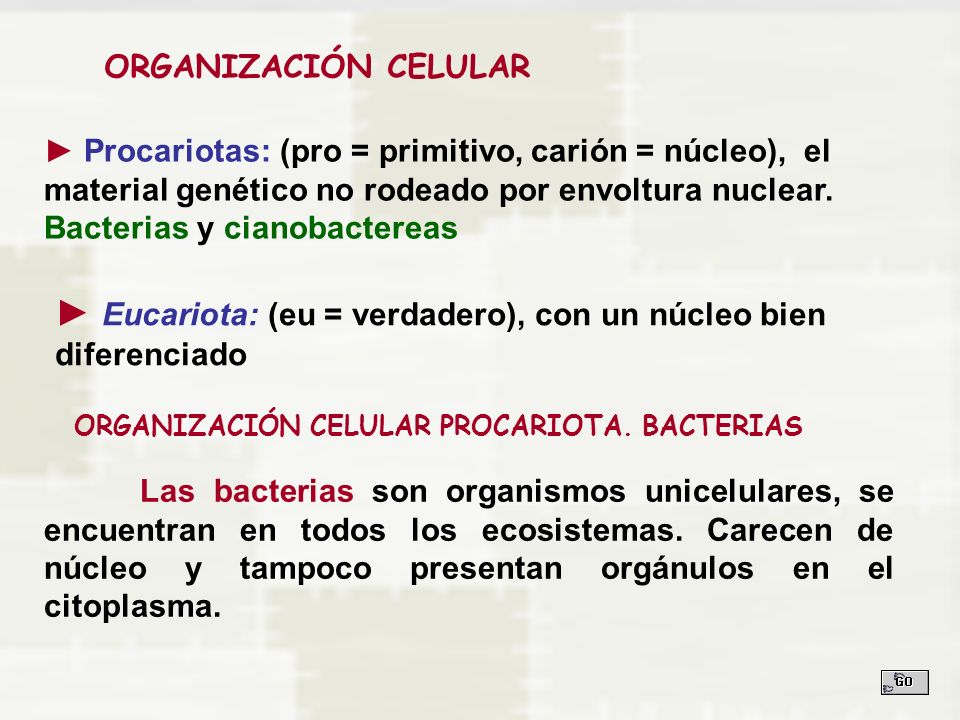 ORGANIZACIÓN CELULAR

► Procariotas: (pro = primitivo, carión = núcleo), el material genético no rodeado por envoltura nuclear. Bacterias y cianobactereas

► Eucariota: (eu = verdadero), con un núcleo bien diferenciado

ORGANIZACIÓN CELULAR PROCARIOTA. BACTERIAS

Las bacterias son organismos unicelulares, se encuentran en todos los ecosistemas. Carecen de núcleo y tampoco presentan orgánulos en el citoplasma.

GO